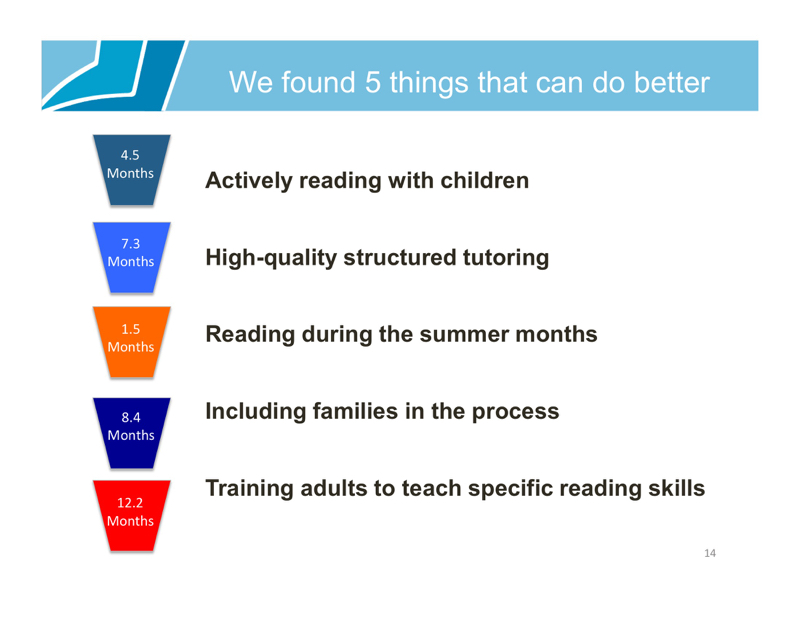 We found 5 things that can do better

4.5 Months

Actively reading with children

7.3 Months

High-quality structured tutoring

1.5 Months

Reading during the summer months

8.4 Months

Including families in the process

12.2 Months

Training adults to teach specific reading skills

14